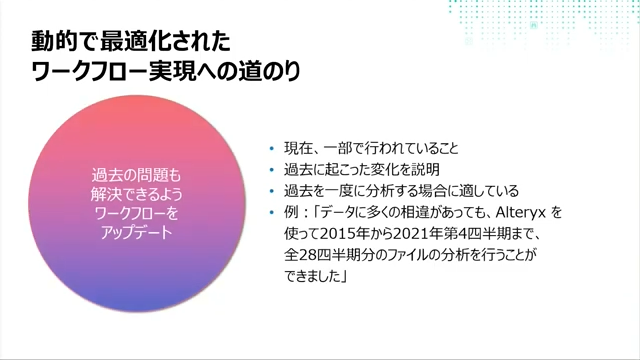 動的で最適化された
ワークフロー実現への道のり

過去の問題も
解決できるよう
ワークフローを
アップデート

• 現在、一部で行われていること
• 過去に起こった変化を説明
• 過去を一度に分析する場合に適している
• 例：「データに多くの相違があっても、Alteryx を使って2015年から2021年第4四半期まで、全28四半期分のファイルの分析を行うことができました」